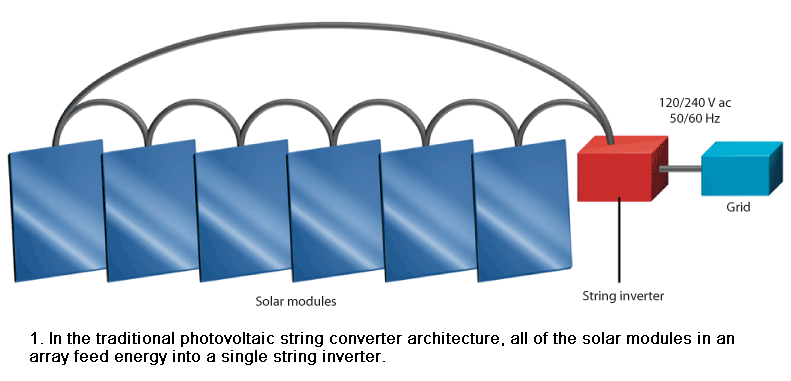 120/240 V ac
50/60 Hz

Grid

Solar modules

String inverter

1. In the traditional photovoltaic string converter architecture, all of the solar modules in an array feed energy into a single string inverter.